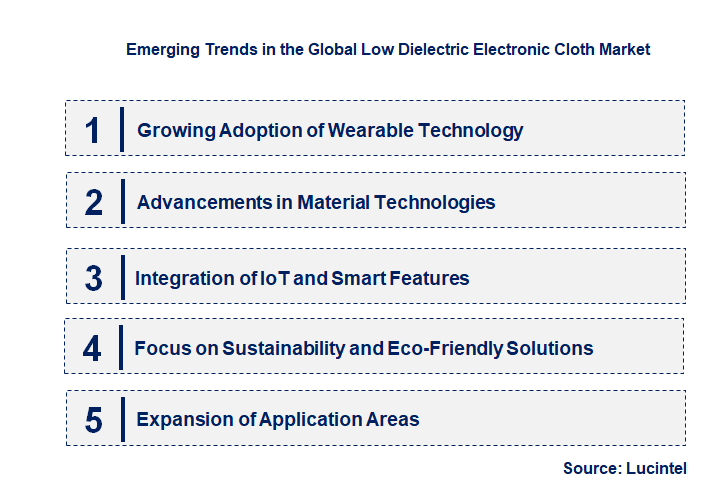 Emerging Trends in the Global Low Dielectric Electronic Cloth Market

1 Growing Adoption of Wearable Technology

2 Advancements in Material Technologies

3 Integration of IoT and Smart Features

4 Focus on Sustainability and Eco-Friendly Solutions

5 Expansion of Application Areas

Source: Lucintel